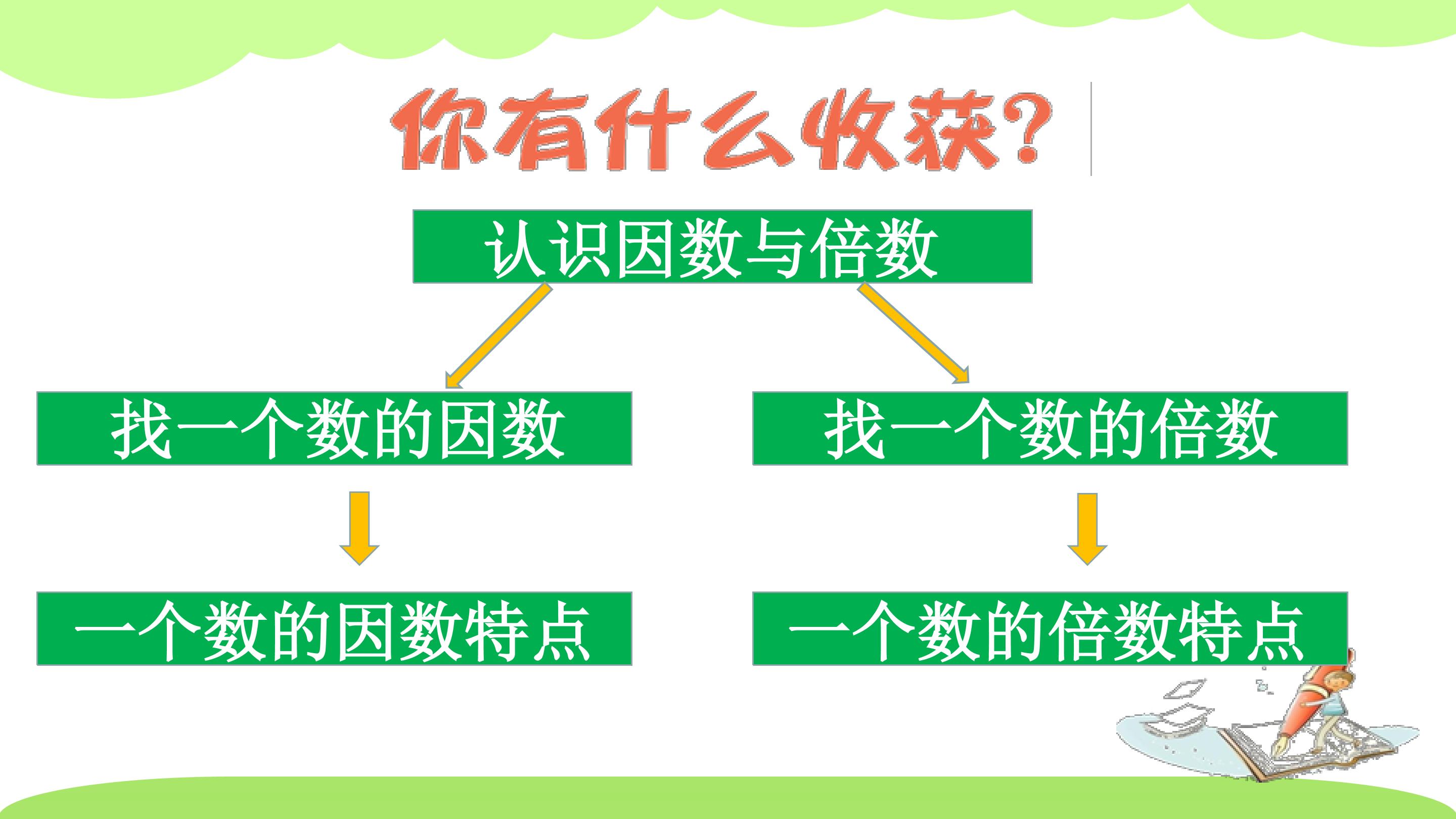 你有什么收获?

认识因数与倍数

找一个数的因数

找一个数的倍数

一个数的因数特点

一个数的倍数特点